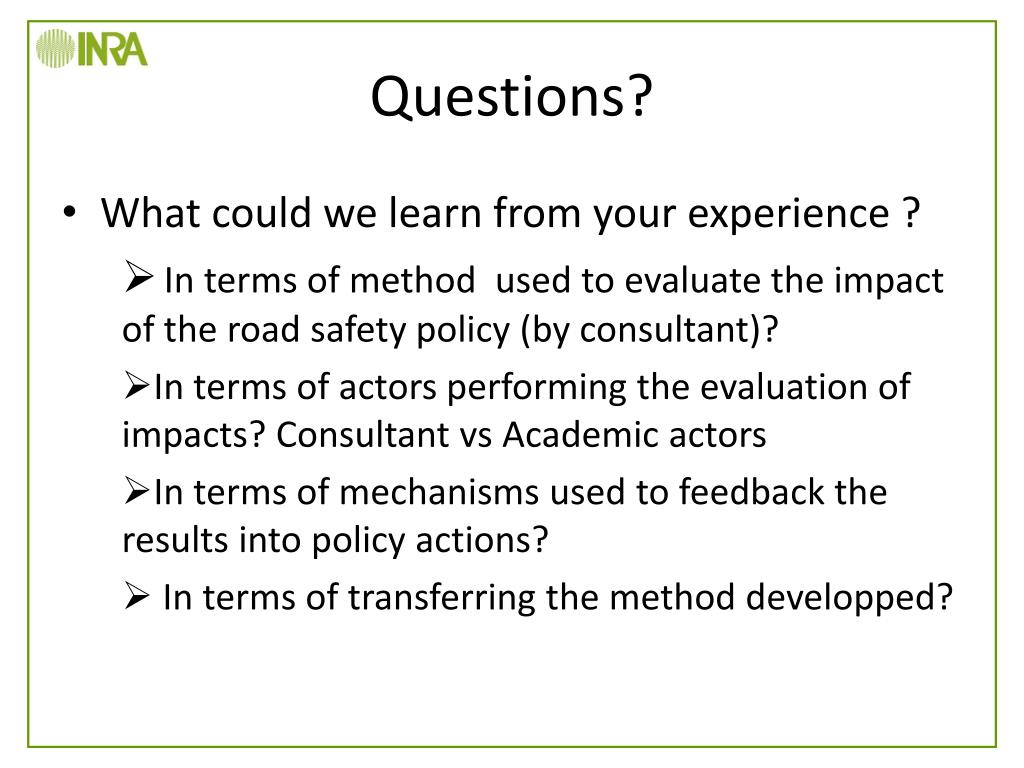 INRA

Questions?

• What could we learn from your experience ?

➢ In terms of method used to evaluate the impact of the road safety policy (by consultant)?

➢In terms of actors performing the evaluation of impacts? Consultant vs Academic actors

➢In terms of mechanisms used to feedback the results into policy actions?

➢ In terms of transferring the method developped?